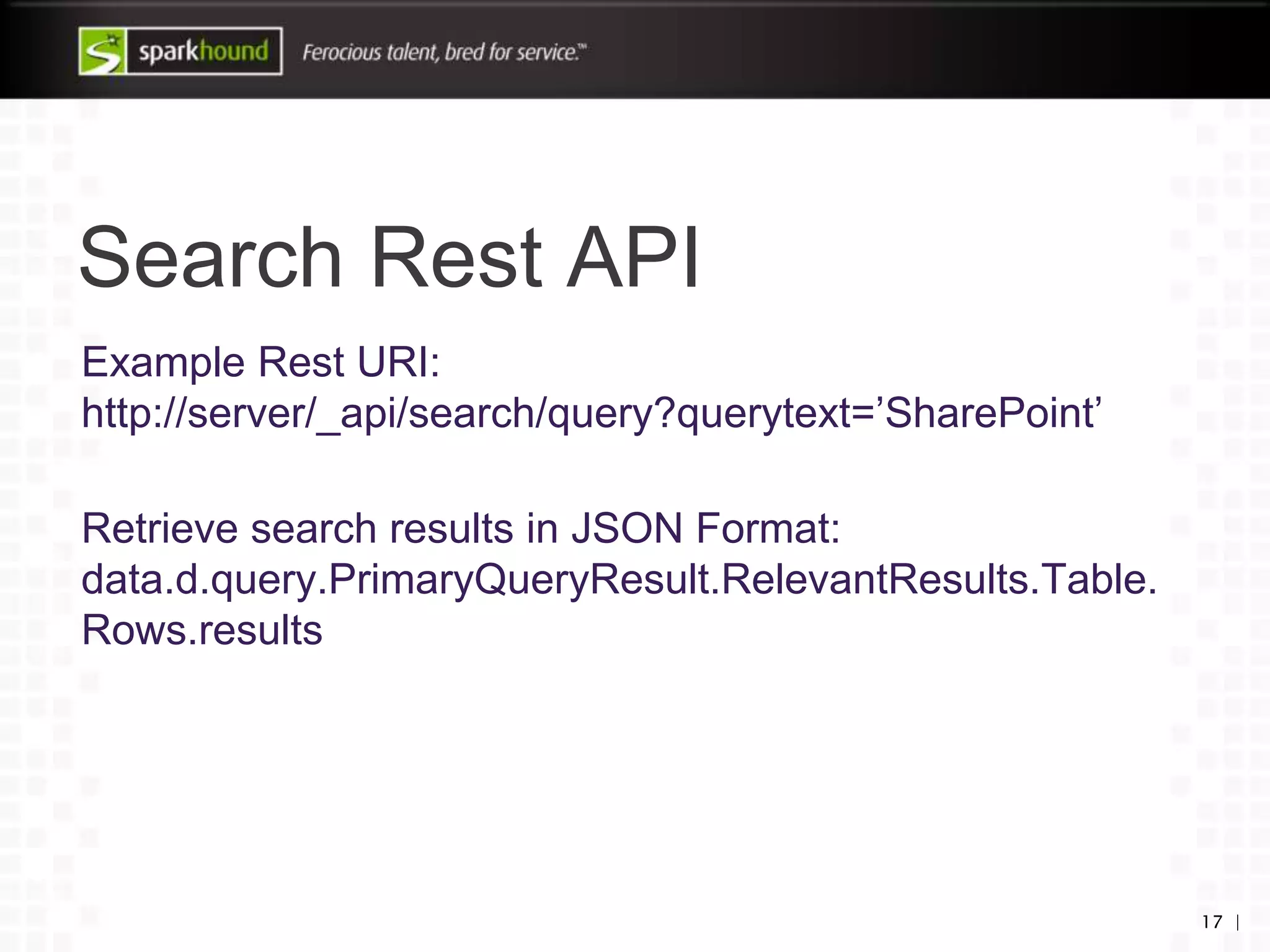 sparkhound Ferocious talent, bred for service.™

Search Rest API

Example Rest URI:
http://server/_api/search/query?querytext=’SharePoint’

Retrieve search results in JSON Format:
data.d.query.PrimaryQueryResult.RelevantResults.Table.Rows.results

17 |